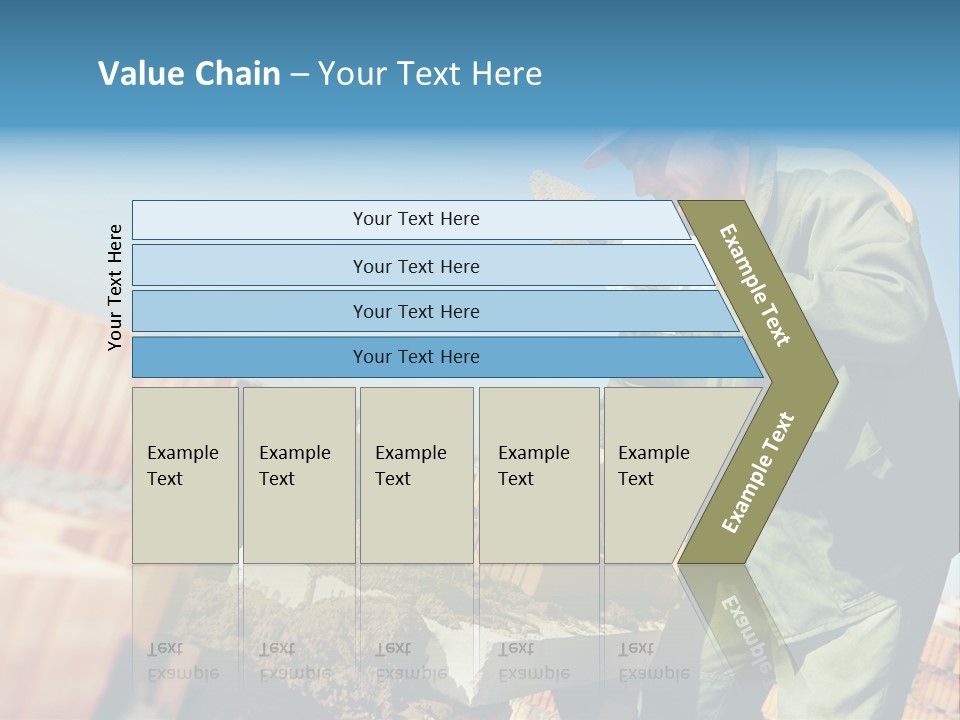 Value Chain – Your Text Here

Your Text Here

Your Text Here

Your Text Here

Your Text Here

Your Text Here

Example Text

Example Text

Example Text

Example Text

Example Text

Example Text

Example Text